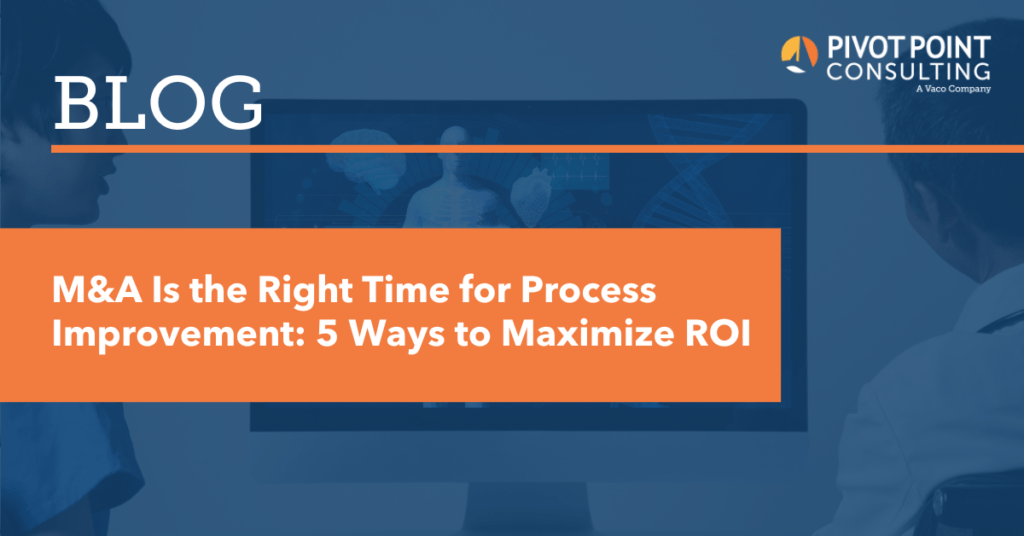 PIVOT POINT
CONSULTING
A Vaco Company

BLOG

M&A Is the Right Time for Process Improvement: 5 Ways to Maximize ROI